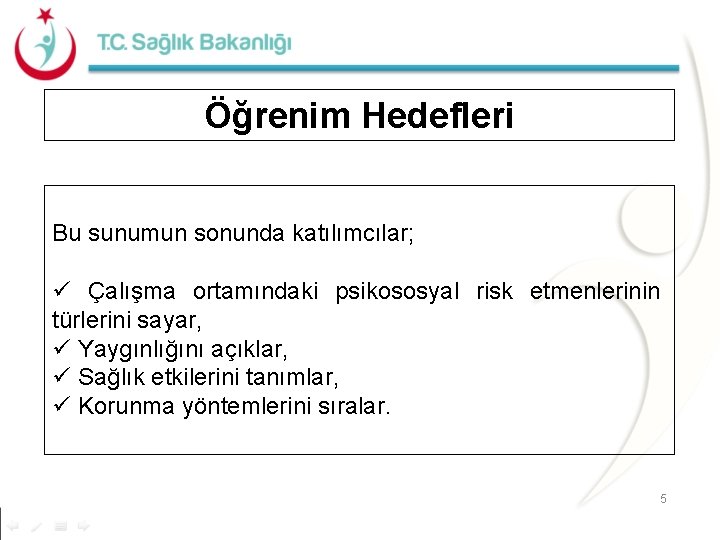 T.C. Sağlık Bakanlığı

Öğrenim Hedefleri

Bu sunumun sonunda katılımcılar;

✓ Çalışma ortamındaki psikososyal risk etmenlerinin türlerini sayar,
✓ Yaygınlığını açıklar,
✓ Sağlık etkilerini tanımlar,
✓ Korunma yöntemlerini sıralar.

5